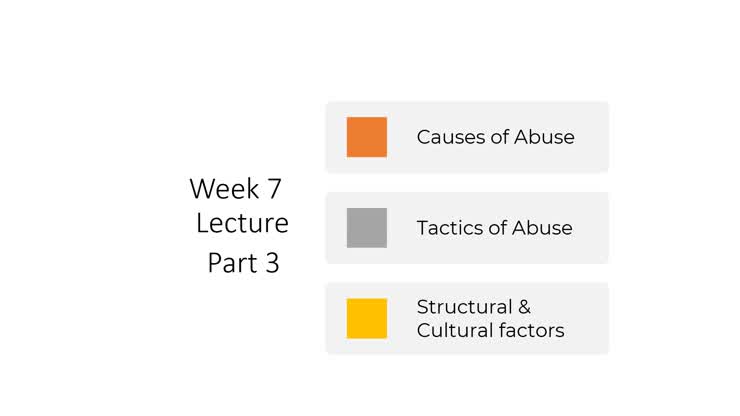 Week 7
Lecture
Part 3

Causes of Abuse

Tactics of Abuse

Structural & Cultural factors